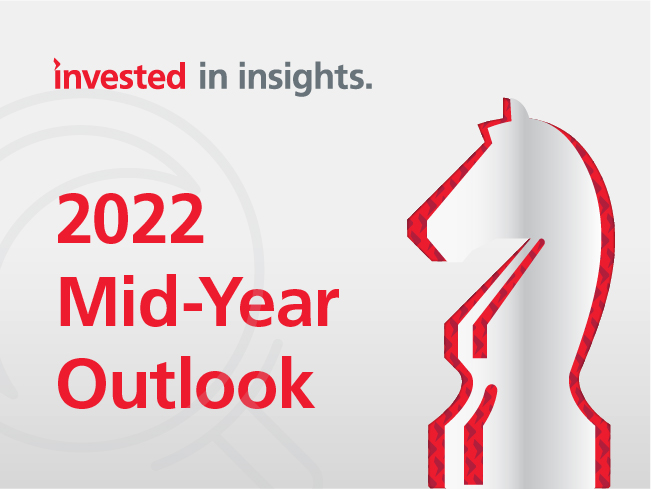 invested in insights.

2022 Mid-Year Outlook